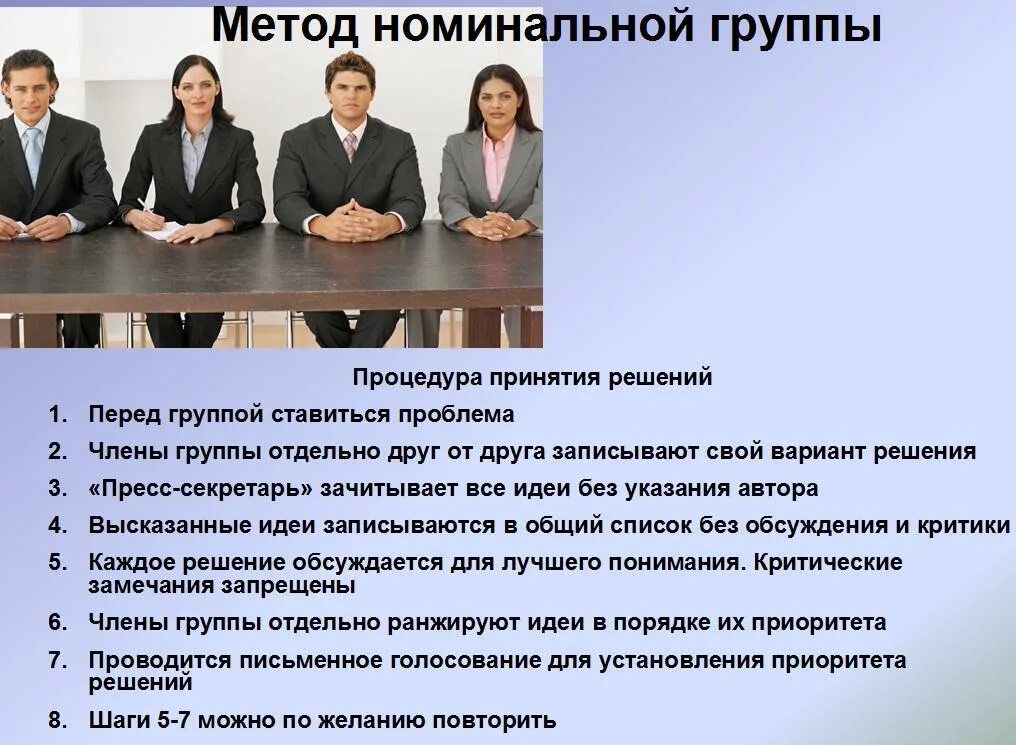 Метод номинальной группы

Процедура принятия решений

1. Перед группой ставиться проблема
2. Члены группы отдельно друг от друга записывают свой вариант решения
3. «Пресс-секретарь» зачитывает все идеи без указания автора
4. Высказанные идеи записываются в общий список без обсуждения и критики
5. Каждое решение обсуждается для лучшего понимания. Критические замечания запрещены
6. Члены группы отдельно ранжируют идеи в порядке их приоритета
7. Проводится письменное голосование для установления приоритета решений
8. Шаги 5-7 можно по желанию повторить